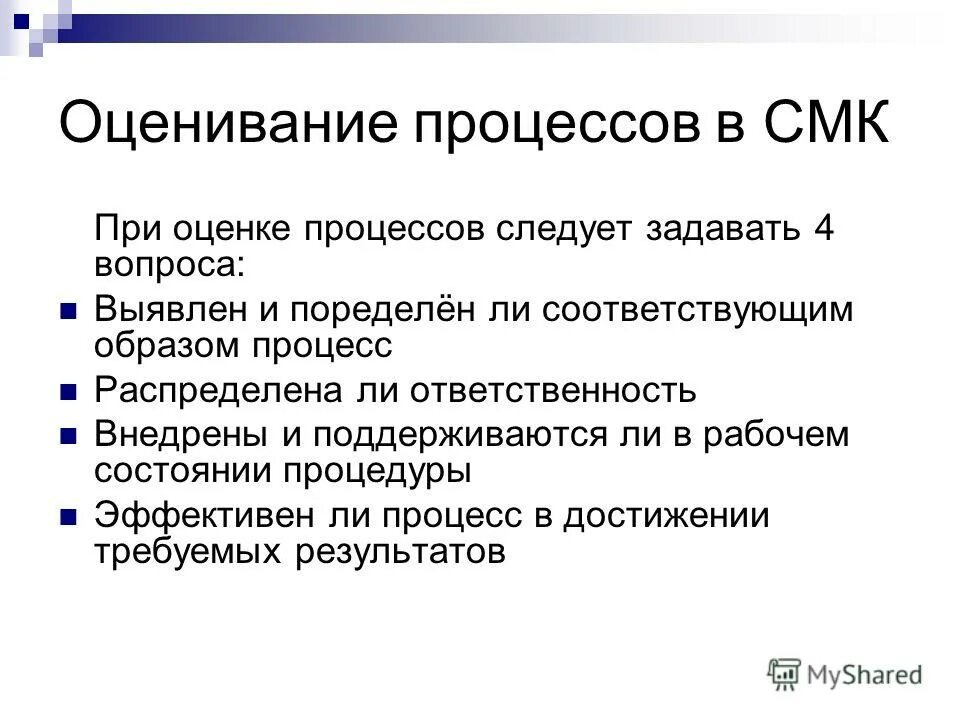 Оценивание процессов в СМК

При оценке процессов следует задавать 4 вопроса:

- Выявлен и поределён ли соответствующим образом процесс
- Распределена ли ответственность
- Внедрены и поддерживаются ли в рабочем состоянии процедуры
- Эффективен ли процесс в достижении требуемых результатов

MyShared